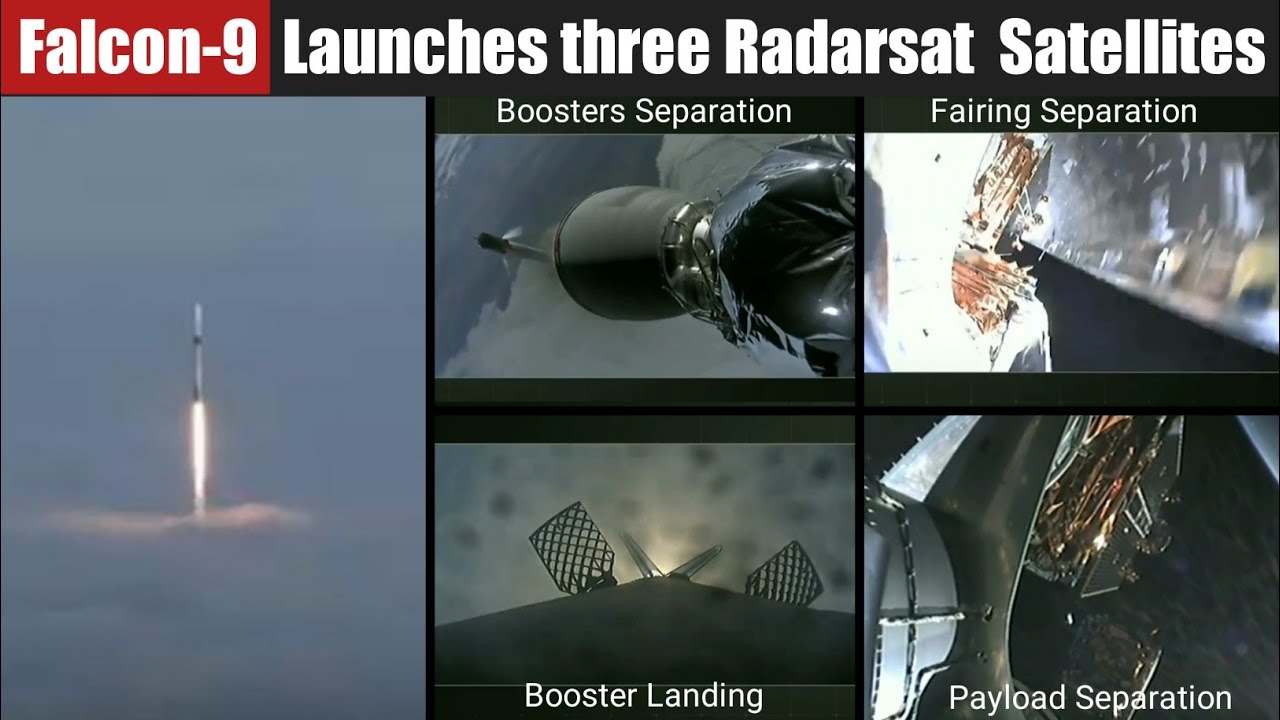 Falcon-9 Launches three Radarsat Satellites

Boosters Separation

Fairing Separation

Booster Landing

Payload Separation